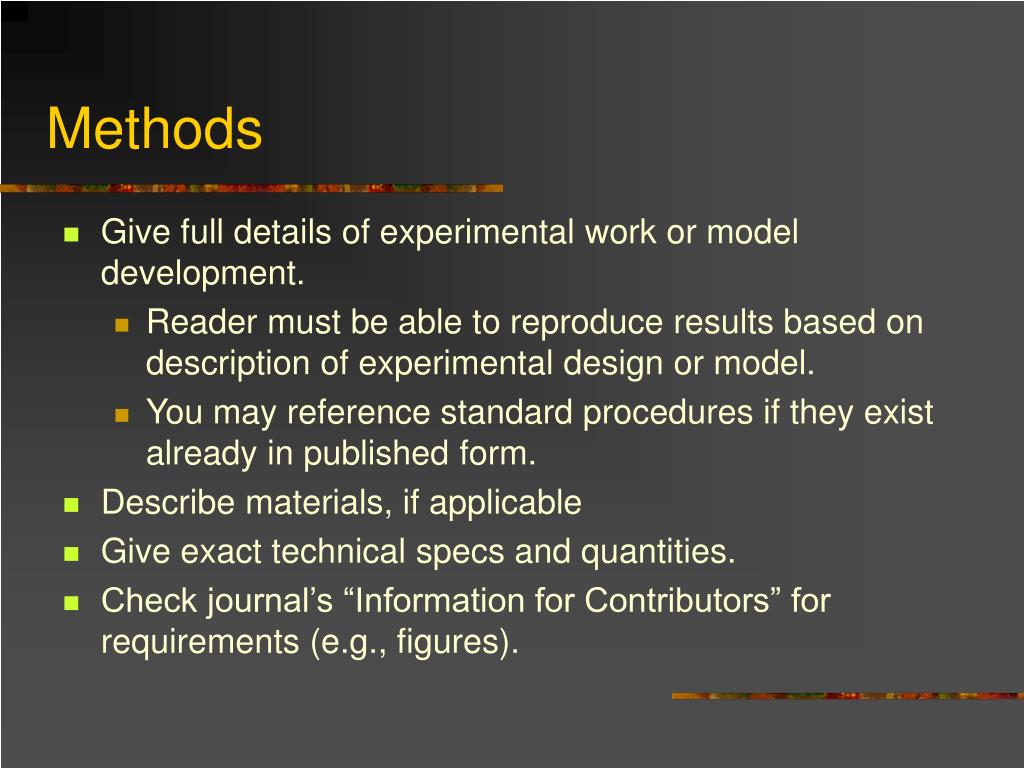 Methods

- Give full details of experimental work or model development.
  - Reader must be able to reproduce results based on description of experimental design or model.
  - You may reference standard procedures if they exist already in published form.
- Describe materials, if applicable
- Give exact technical specs and quantities.
- Check journal’s “Information for Contributors” for requirements (e.g., figures).